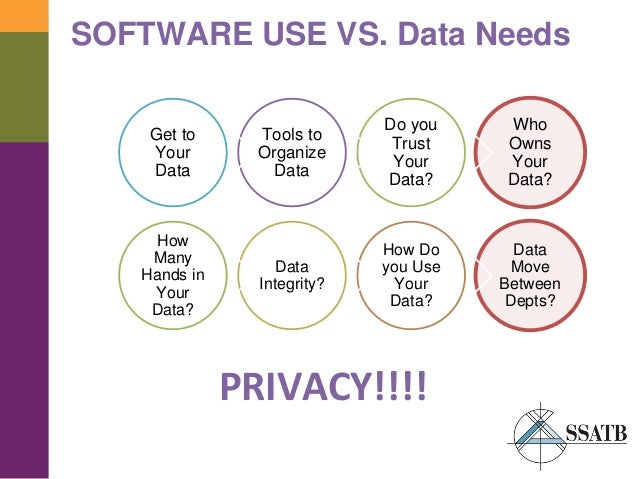 SOFTWARE USE VS. Data Needs

Get to Your Data

Tools to Organize Data

Do you Trust Your Data?

Who Owns Your Data?

How Many Hands in Your Data?

Data Integrity?

How Do you Use Your Data?

Data Move Between Depts?

PRIVACY!!!!

SSATB